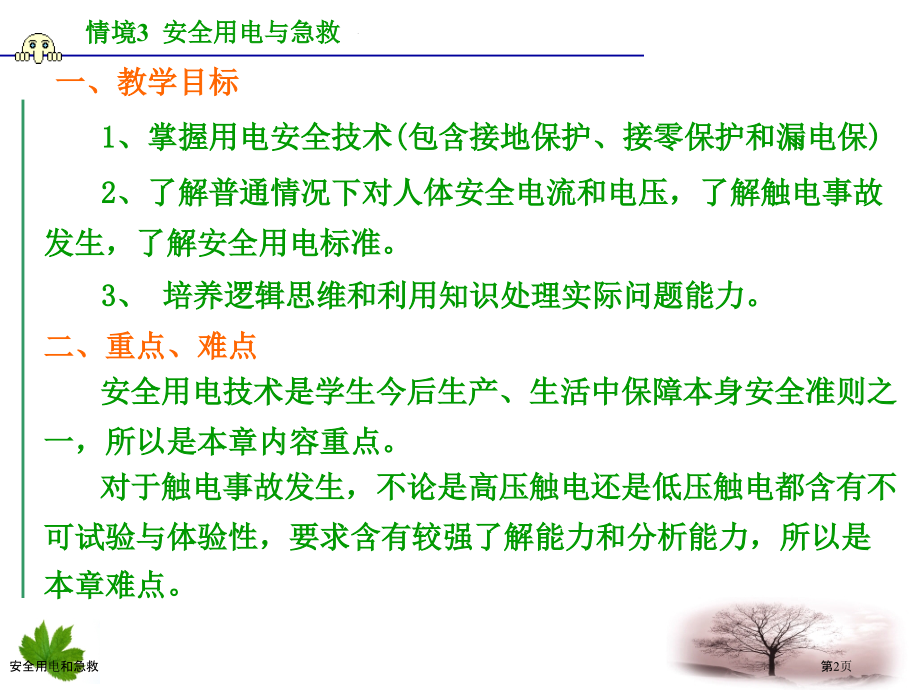 情境3 安全用电与急救

一、教学目标

1、掌握用电安全技术(包含接地保护、接零保护和漏电保)

2、了解普通情况下对人体安全电流和电压，了解触电事故发生，了解安全用电标准。

3、 培养逻辑思维和利用知识处理实际问题能力。

二、重点、难点

安全用电技术是学生今后生产、生活中保障本身安全准则之一，所以是本章内容重点。

对于触电事故发生，不论是高压触电还是低压触电都含有不可试验与体验性，要求含有较强了解能力和分析能力，所以是本章难点。

安全用电和急救

第2页